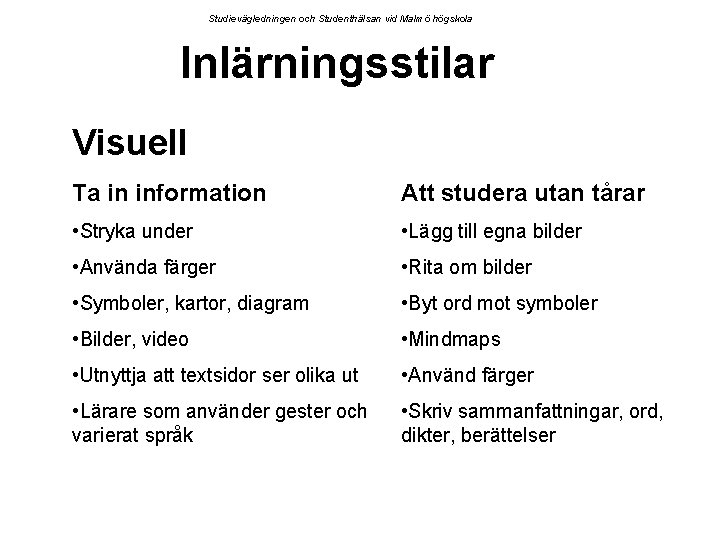 Studievägledningen och Studenthälsan vid Malmö högskola

Inlärningsstilar

Visuell

Ta in information

•Stryka under

•Använda färger

•Symboler, kartor, diagram

•Bilder, video

•Utnyttja att textsidor ser olika ut

•Lärare som använder gester och varierat språk

Att studera utan tårar

•Lägg till egna bilder

•Rita om bilder

•Byt ord mot symboler

•Mindmaps

•Använd färger

•Skriv sammanfattningar, ord, dikter, berättelser